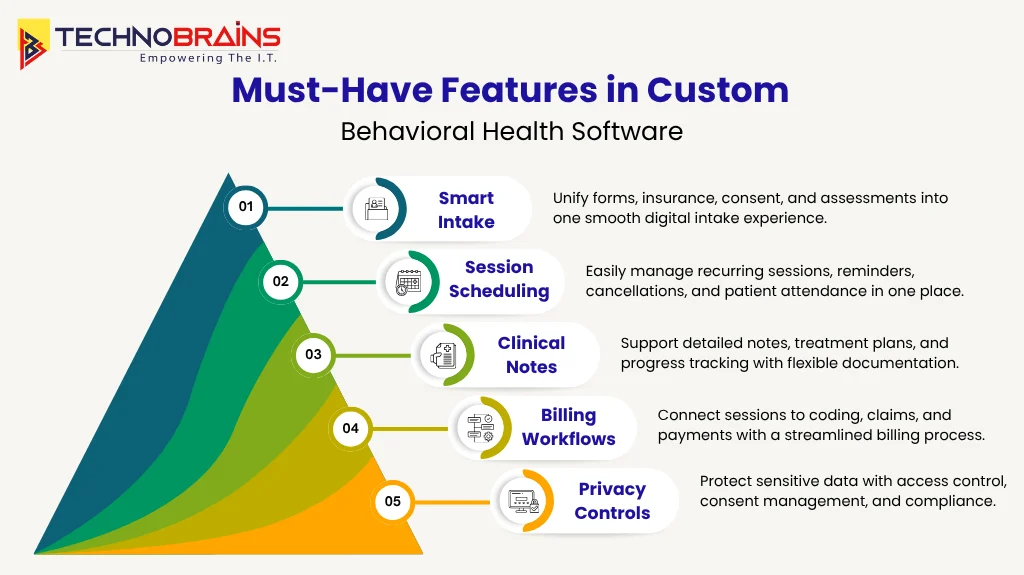 TECHNOBRAINS
Empowering The I.T.

Must-Have Features in Custom
Behavioral Health Software

01
Smart Intake
Unify forms, insurance, consent, and assessments into one smooth digital intake experience.

02
Session Scheduling
Easily manage recurring sessions, reminders, cancellations, and patient attendance in one place.

03
Clinical Notes
Support detailed notes, treatment plans, and progress tracking with flexible documentation.

04
Billing Workflows
Connect sessions to coding, claims, and payments with a streamlined billing process.

05
Privacy Controls
Protect sensitive data with access control, consent management, and compliance.